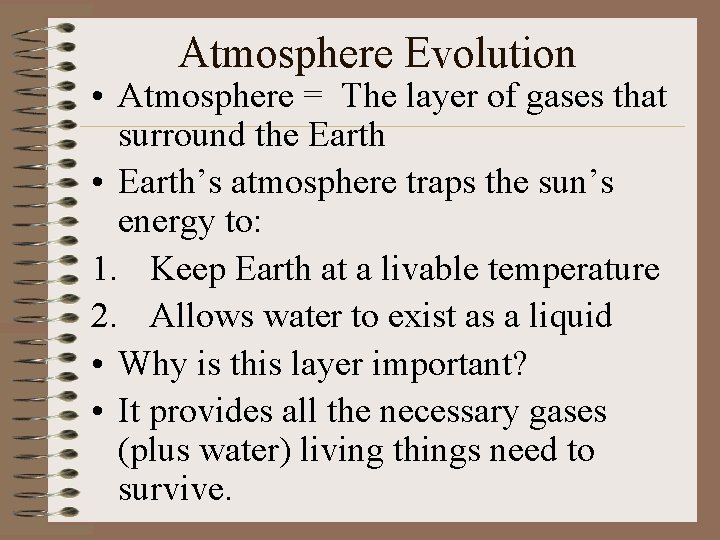 Atmosphere Evolution

• Atmosphere = The layer of gases that surround the Earth

• Earth's atmosphere traps the sun's energy to:

1. Keep Earth at a livable temperature

2. Allows water to exist as a liquid

• Why is this layer important?

• It provides all the necessary gases (plus water) living things need to survive.